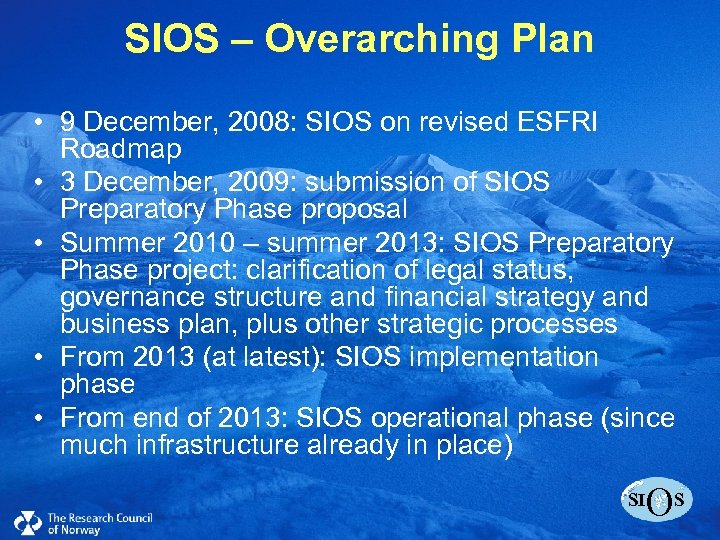 SIOS – Overarching Plan

• 9 December, 2008: SIOS on revised ESFRI Roadmap
• 3 December, 2009: submission of SIOS Preparatory Phase proposal
• Summer 2010 – summer 2013: SIOS Preparatory Phase project: clarification of legal status, governance structure and financial strategy and business plan, plus other strategic processes
• From 2013 (at latest): SIOS implementation phase
• From end of 2013: SIOS operational phase (since much infrastructure already in place)

The Research Council of Norway

SIOS